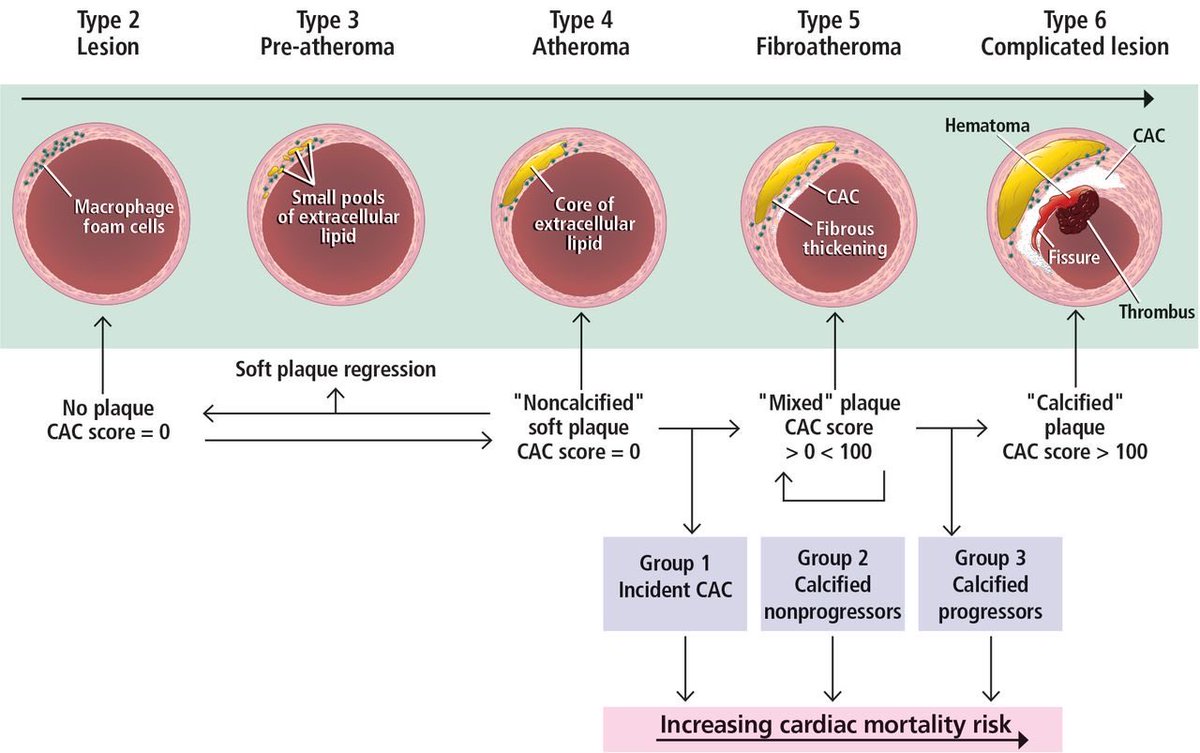 Type 2
Lesion

Type 3
Pre-atheroma

Type 4
Atheroma

Type 5
Fibroatheroma

Type 6
Complicated lesion

Macrophage foam cells

Small pools of extracellular lipid

Core of extracellular lipid

CAC

Fibrous thickening

Hematoma

CAC

Fissure

Thrombus

Soft plaque regression

No plaque
CAC score = 0

"Noncalcified" soft plaque
CAC score = 0

"Mixed" plaque
CAC score
> 0 < 100

"Calcified" plaque
CAC score > 100

Group 1
Incident CAC

Group 2
Calcified nonprogressors

Group 3
Calcified progressors

Increasing cardiac mortality risk